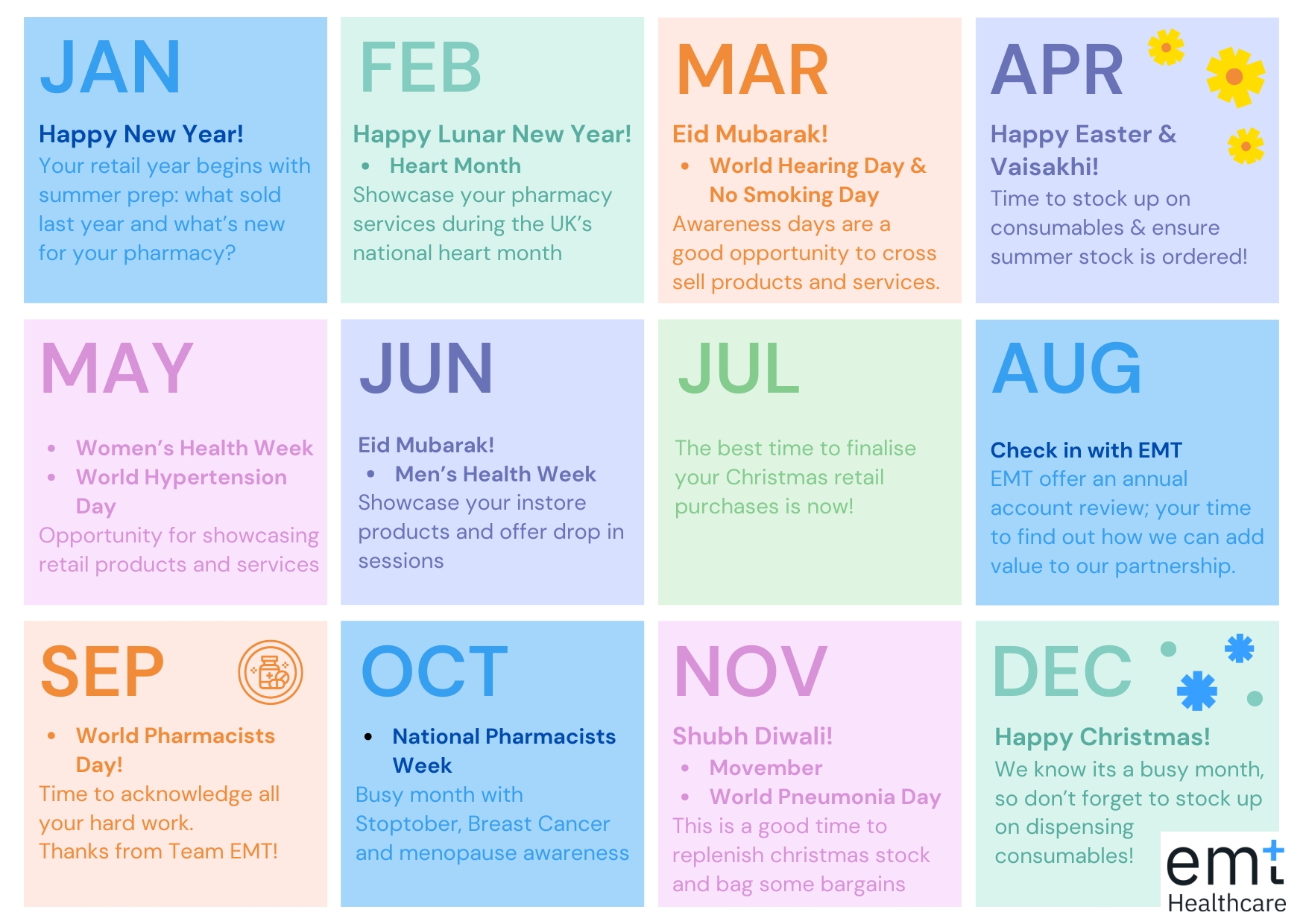 JAN

Happy New Year!
Your retail year begins with summer prep: what sold last year and what's new for your pharmacy?

FEB

Happy Lunar New Year!
• Heart Month
Showcase your pharmacy services during the UK's national heart month

MAR

Eid Mubarak!
• World Hearing Day & No Smoking Day
Awareness days are a good opportunity to cross sell products and services.

APR

Happy Easter & Vaisakhi!
Time to stock up on consumables & ensure summer stock is ordered!

MAY

• Women's Health Week
• World Hypertension Day
Opportunity for showcasing retail products and services

JUN

Eid Mubarak!
• Men's Health Week
Showcase your instore products and offer drop in sessions

JUL

The best time to finalise your Christmas retail purchases is now!

AUG

Check in with EMT
EMT offer an annual account review; your time to find out how we can add value to our partnership.

SEP

• World Pharmacists Day!
Time to acknowledge all your hard work.
Thanks from Team EMT!

OCT

• National Pharmacists Week
Busy month with Stoptober, Breast Cancer and menopause awareness

NOV

Shubh Diwali!
• Movember
• World Pneumonia Day
This is a good time to replenish christmas stock and bag some bargains

DEC

Happy Christmas!
We know its a busy month, so don't forget to stock up on dispensing consumables!

emt Healthcare